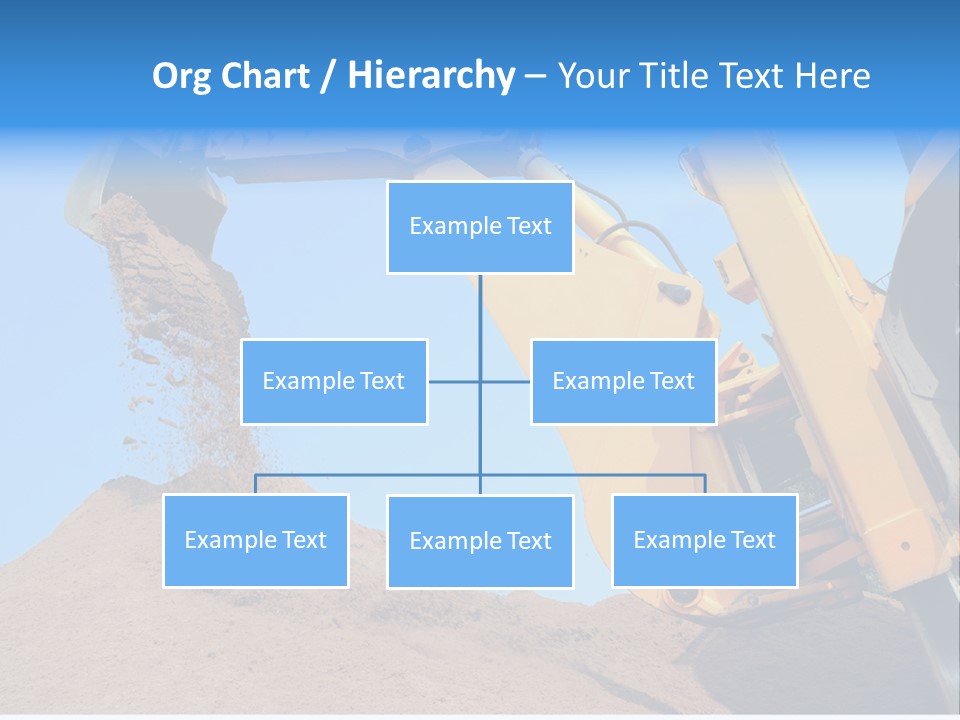 Org Chart / Hierarchy – Your Title Text Here

Example Text

Example Text

Example Text

Example Text

Example Text

Example Text